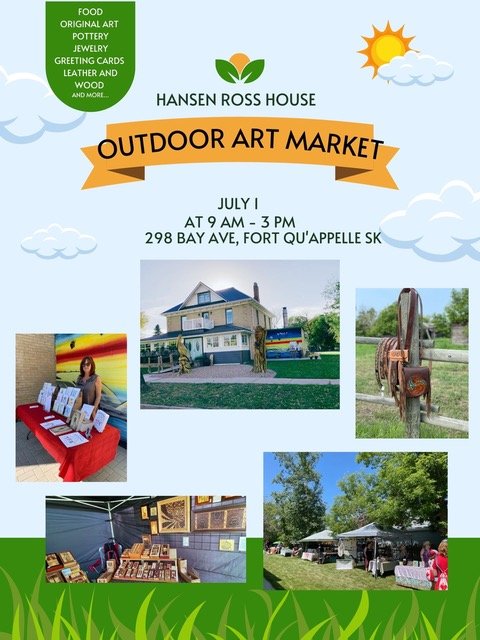 FOOD
ORIGINAL ART
POTTERY
JEWELRY
GREETING CARDS
LEATHER AND WOOD
AND MORE...

HANSEN ROSS HOUSE

OUTDOOR ART MARKET

JULY 1
AT 9 AM - 3 PM
298 BAY AVE, FORT QU'APPELLE SK